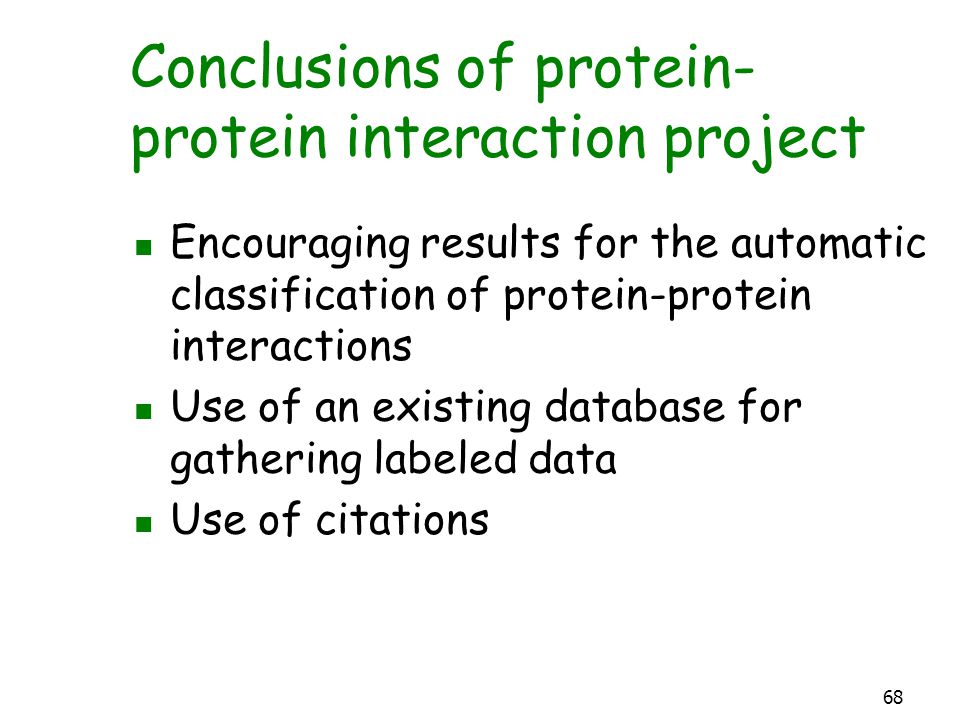 Conclusions of protein-protein interaction project

- Encouraging results for the automatic classification of protein-protein interactions
- Use of an existing database for gathering labeled data
- Use of citations

68